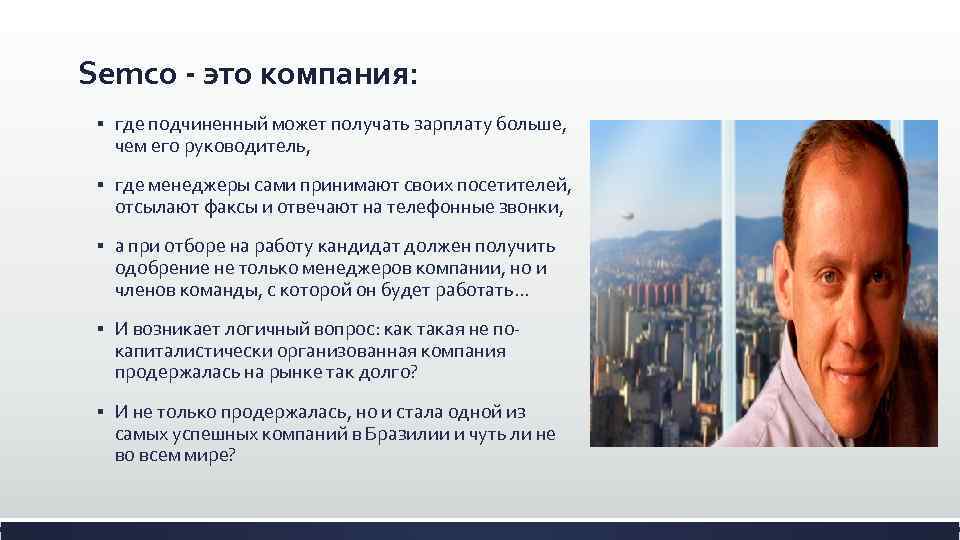 Semco - это компания:

▪ где подчиненный может получать зарплату больше, чем его руководитель,

▪ где менеджеры сами принимают своих посетителей, отсылают факсы и отвечают на телефонные звонки,

▪ а при отборе на работу кандидат должен получить одобрение не только менеджеров компании, но и членов команды, с которой он будет работать…

▪ И возникает логичный вопрос: как такая не по-капиталистически организованная компания продержалась на рынке так долго?

▪ И не только продержалась, но и стала одной из самых успешных компаний в Бразилии и чуть ли не во всем мире?